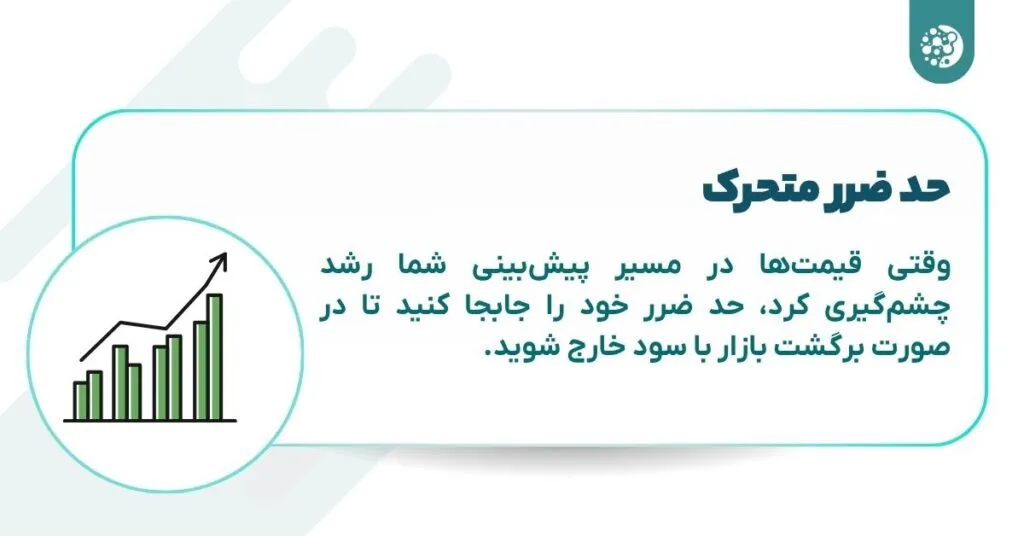 حد ضرر متحرک

وقتی قیمت‌ها در مسیر پیش‌بینی شما رشد چشم‌گیری کرد، حد ضرر خود را جابجا کنید تا در صورت برگشت بازار با سود خارج شوید.